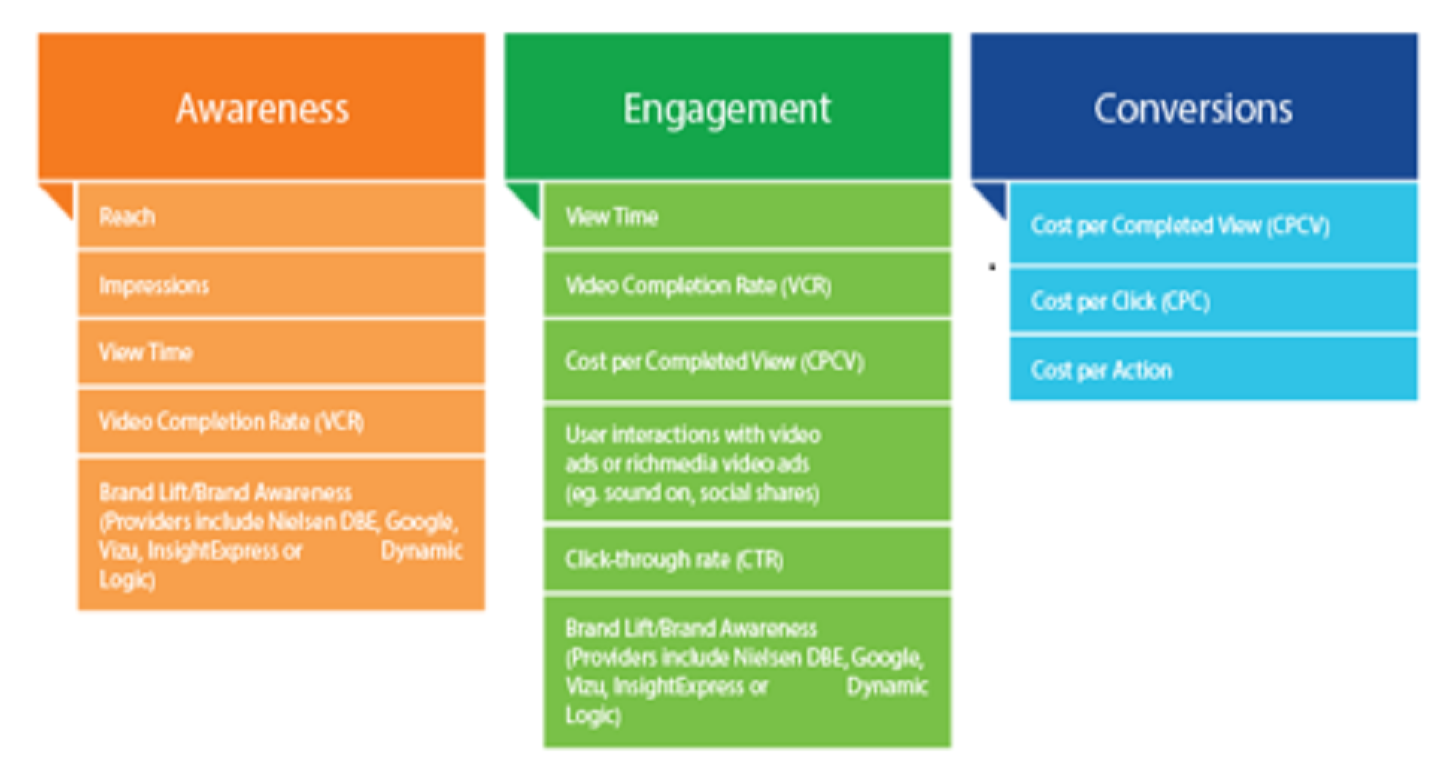 Awareness

Reach

Impressions

View Time

Video Completion Rate (VCR)

Brand Lift/Brand Awareness (Providers include Nielsen DBE, Google, Vizu, InsightExpress or Dynamic Logic)

Engagement

View Time

Video Completion Rate (VCR)

Cost per Completed View (CPCV)

User interactions with video ads or richmedia video ads (eg. sound on, social shares)

Click-through rate (CTR)

Brand Lift/Brand Awareness (Providers include Nielsen DBE, Google, Vizu, InsightExpress or Dynamic Logic)

Conversions

Cost per Completed View (CPCV)

Cost per Click (CPC)

Cost per Action